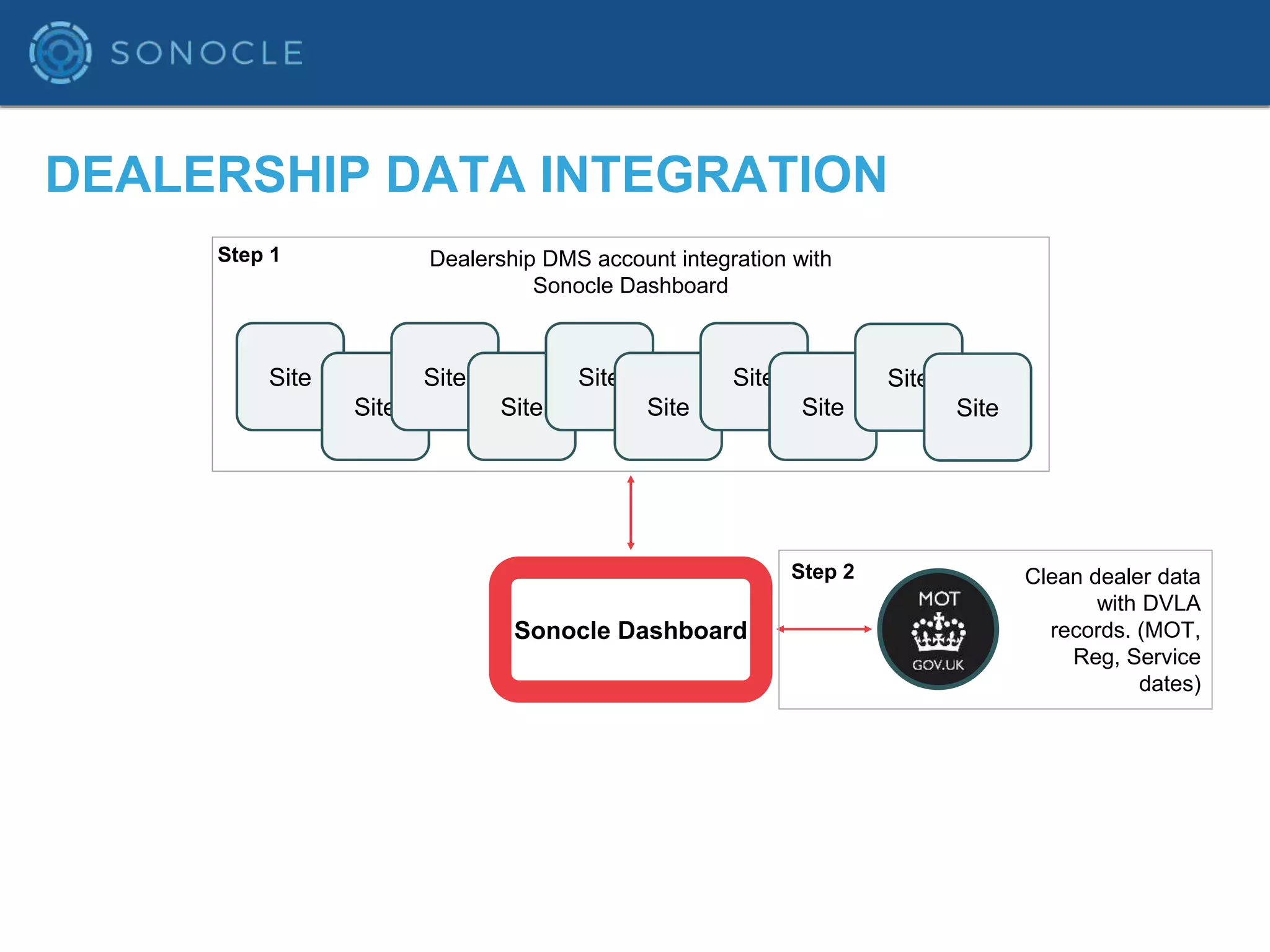 SONOCLE

DEALERSHIP DATA INTEGRATION

Step 1

Dealership DMS account integration with Sonocle Dashboard

Site

Site

Site

Site

Site

Site

Site

Site

Site

Site

Sonocle Dashboard

Step 2

MOT

GOV.UK

Clean dealer data with DVLA records. (MOT, Reg, Service dates)